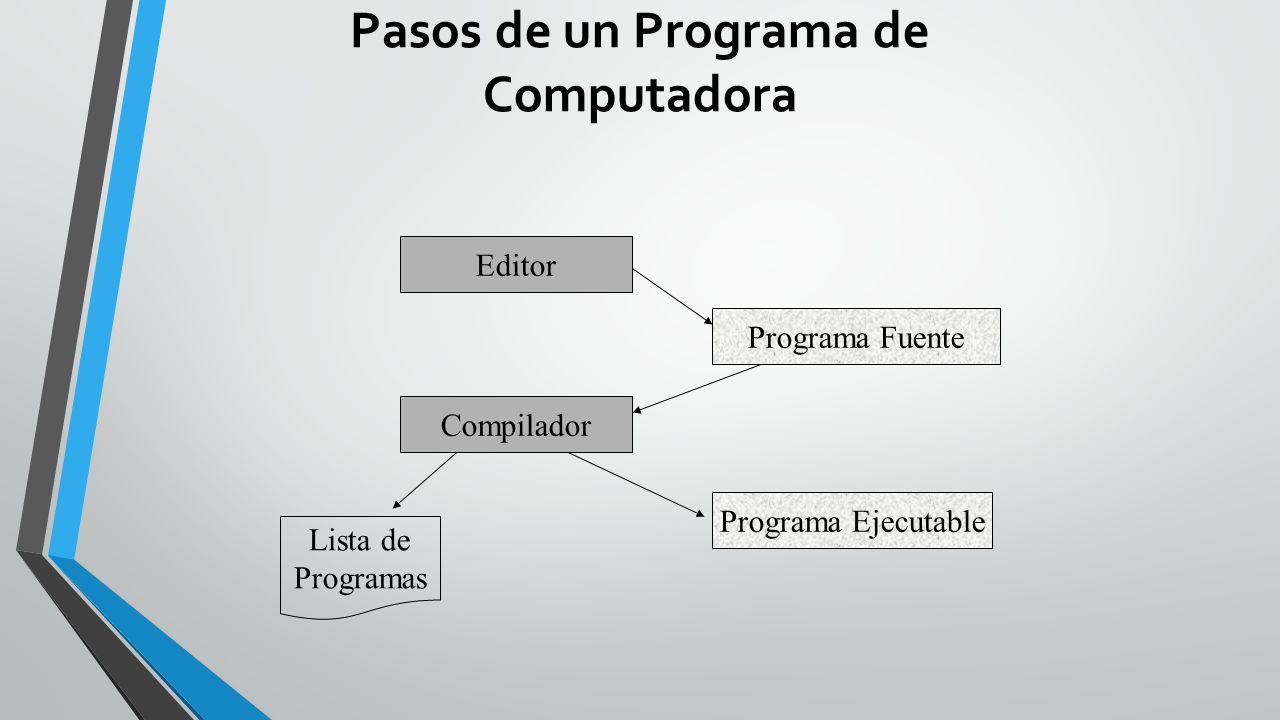 Pasos de un Programa de Computadora

Editor

Programa Fuente

Compilador

Lista de Programas

Programa Ejecutable